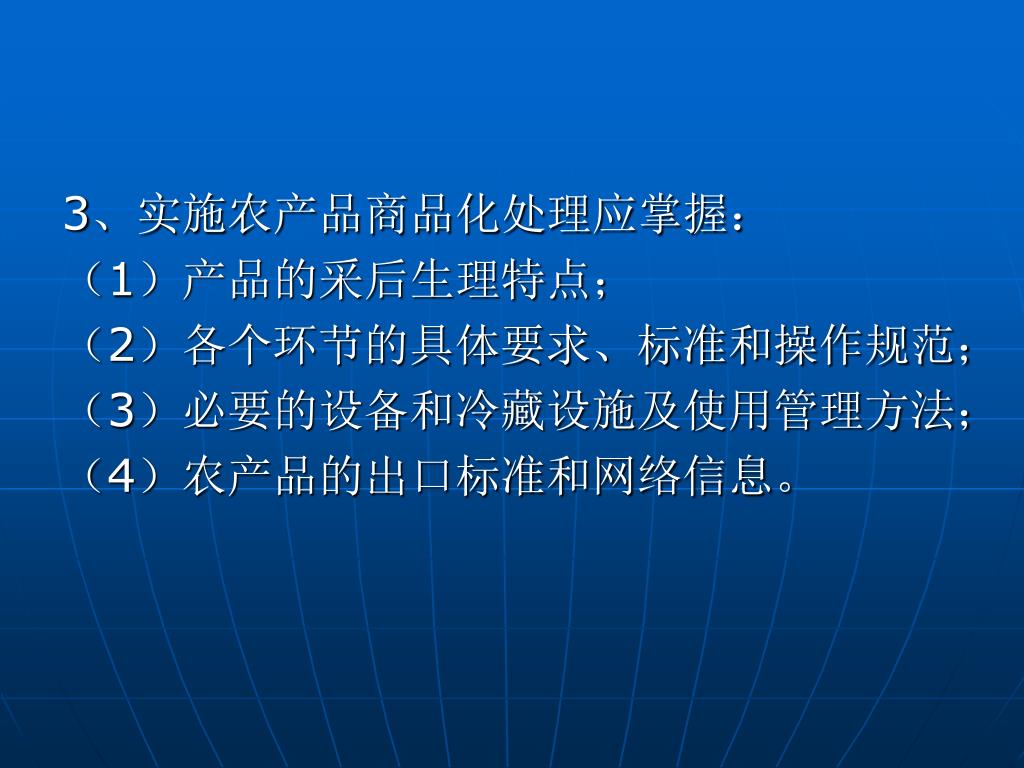 3、实施农产品商品化处理应掌握：
（1）产品的采后生理特点；
（2）各个环节的具体要求、标准和操作规范；
（3）必要的设备和冷藏设施及使用管理方法；
（4）农产品的出口标准和网络信息。